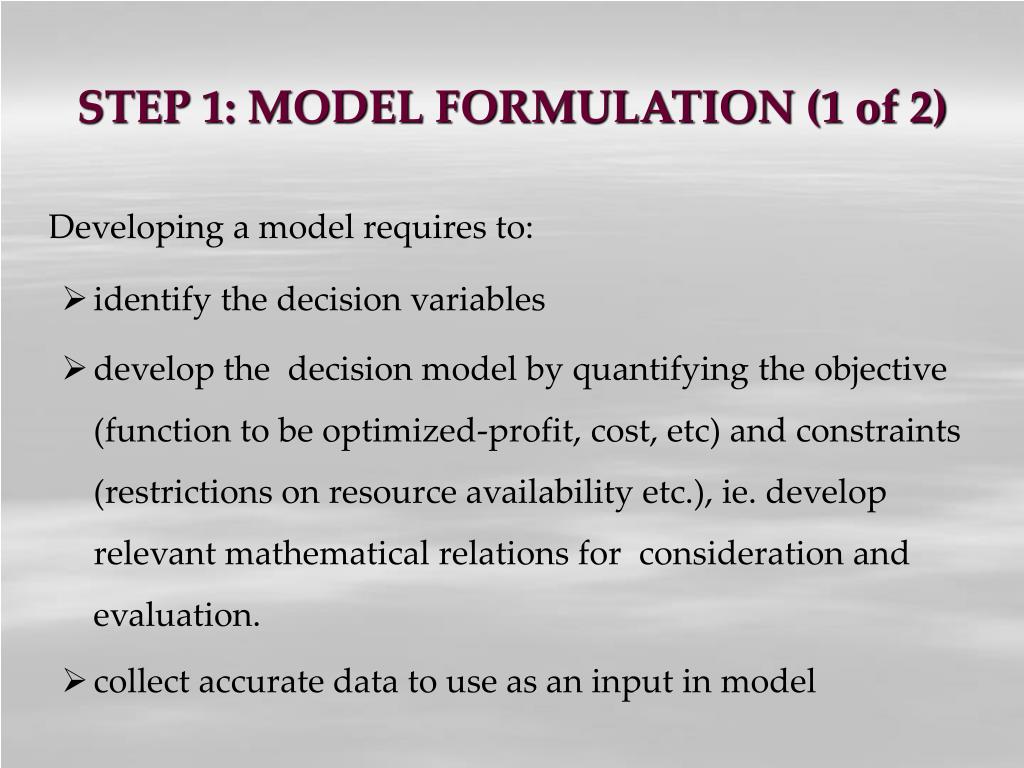 STEP 1: MODEL FORMULATION (1 of 2)

Developing a model requires to:

➢ identify the decision variables

➢ develop the decision model by quantifying the objective (function to be optimized-profit, cost, etc) and constraints (restrictions on resource availability etc.), ie. develop relevant mathematical relations for consideration and evaluation.

➢ collect accurate data to use as an input in model